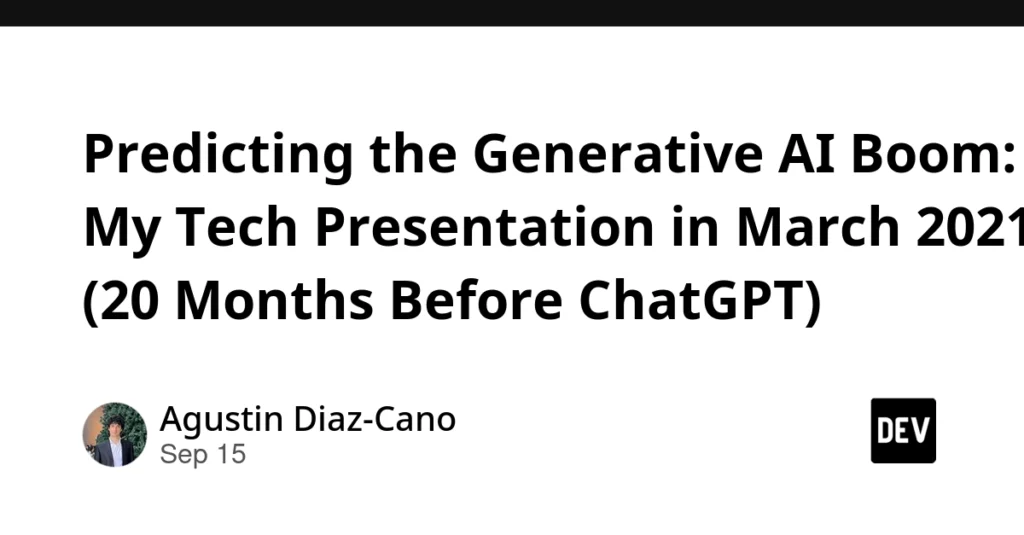 Predicting the Generative AI Boom: My Tech Presentation in March 2021 (20 Months Before ChatGPT)

Agustin Diaz-Cano
Sep 15

DEV